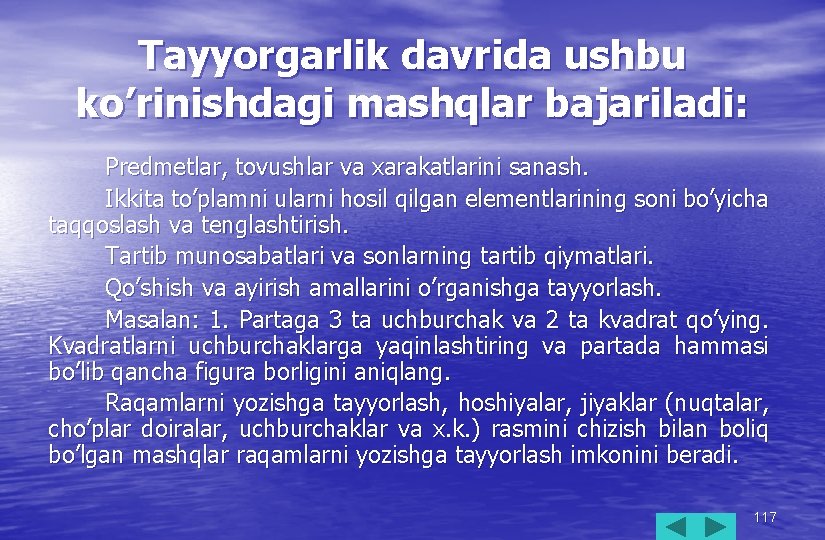 Tayyorgarlik davrida ushbu ko’rinishdagi mashqlar bajariladi:

Predmetlar, tovushlar va xarakatlarini sanash.

Ikkita to’plamni ularni hosil qilgan elementlarining soni bo’yicha taqqoslash va tenglashtirish.

Tartib munosabatlari va sonlarning tartib qiymatlari.

Qo’shish va ayirish amallarini o’rganishga tayyorlash.

Masalan: 1. Partaga 3 ta uchburchak va 2 ta kvadrat qo’ying. Kvadratlarni uchburchaklarga yaqinlashtiring va partada hammasi bo’lib qancha figura borligini aniqlang.

Raqamlarni yozishga tayyorlash, hoshiyalar, jiyaklar (nuqtalar, cho’plar doiralar, uchburchaklar va x.k.) rasmini chizish bilan boliq bo’lgan mashqlar raqamlarni yozishga tayyorlash imkonini beradi.

117